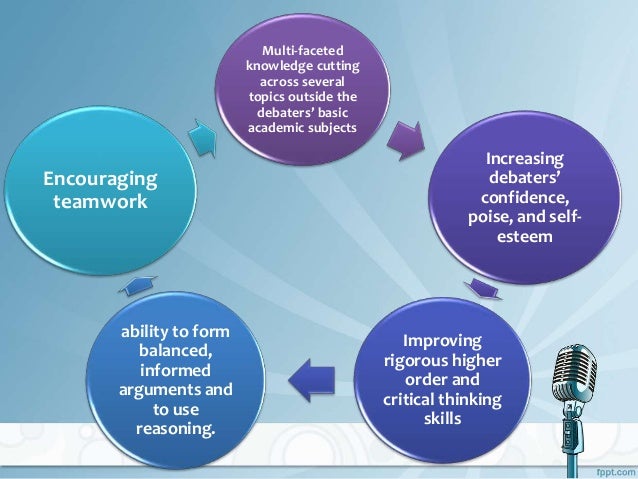 Multi-faceted knowledge cutting across several topics outside the debaters' basic academic subjects

Increasing debaters' confidence, poise, and self-esteem

Improving rigorous higher order and critical thinking skills

ability to form balanced, informed arguments and to use reasoning.

Encouraging teamwork

fppt.com